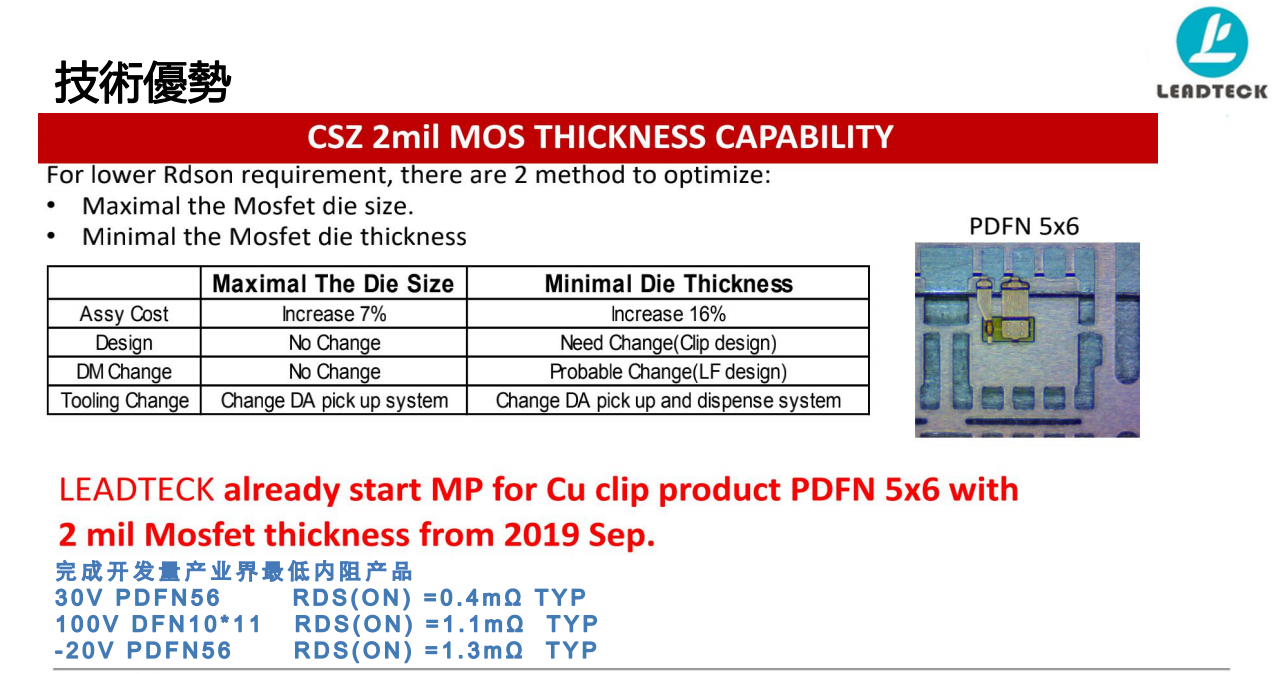 LEADTECK

技術優勢

CSZ 2mil MOS THICKNESS CAPABILITY

For lower Rdson requirement, there are 2 method to optimize:
• Maximal the Mosfet die size.
• Minimal the Mosfet die thickness

PDFN 5x6

| | Maximal The Die Size | Minimal Die Thickness |
|---|---|---|
| Assy Cost | Increase 7% | Increase 16% |
| Design | No Change | Need Change(Clip design) |
| DM Change | No Change | Probable Change(LF design) |
| Tooling Change | Change DA pick up system | Change DA pick up and dispense system |

LEADTECK already start MP for Cu clip product PDFN 5x6 with 2 mil Mosfet thickness from 2019 Sep.

完成开发量产业界最低内阻产品
30V PDFN56 RDS(ON) =0.4mΩ TYP
100V DFN10*11 RDS(ON) =1.1mΩ TYP
-20V PDFN56 RDS(ON) =1.3mΩ TYP